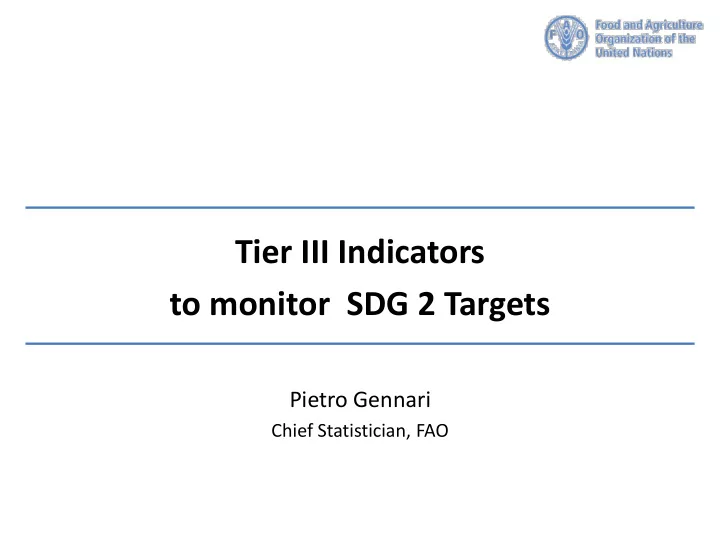 FAO
Food and Agriculture Organization of the United Nations

Tier III Indicators
to monitor SDG 2 Targets

Pietro Gennari
Chief Statistician, FAO